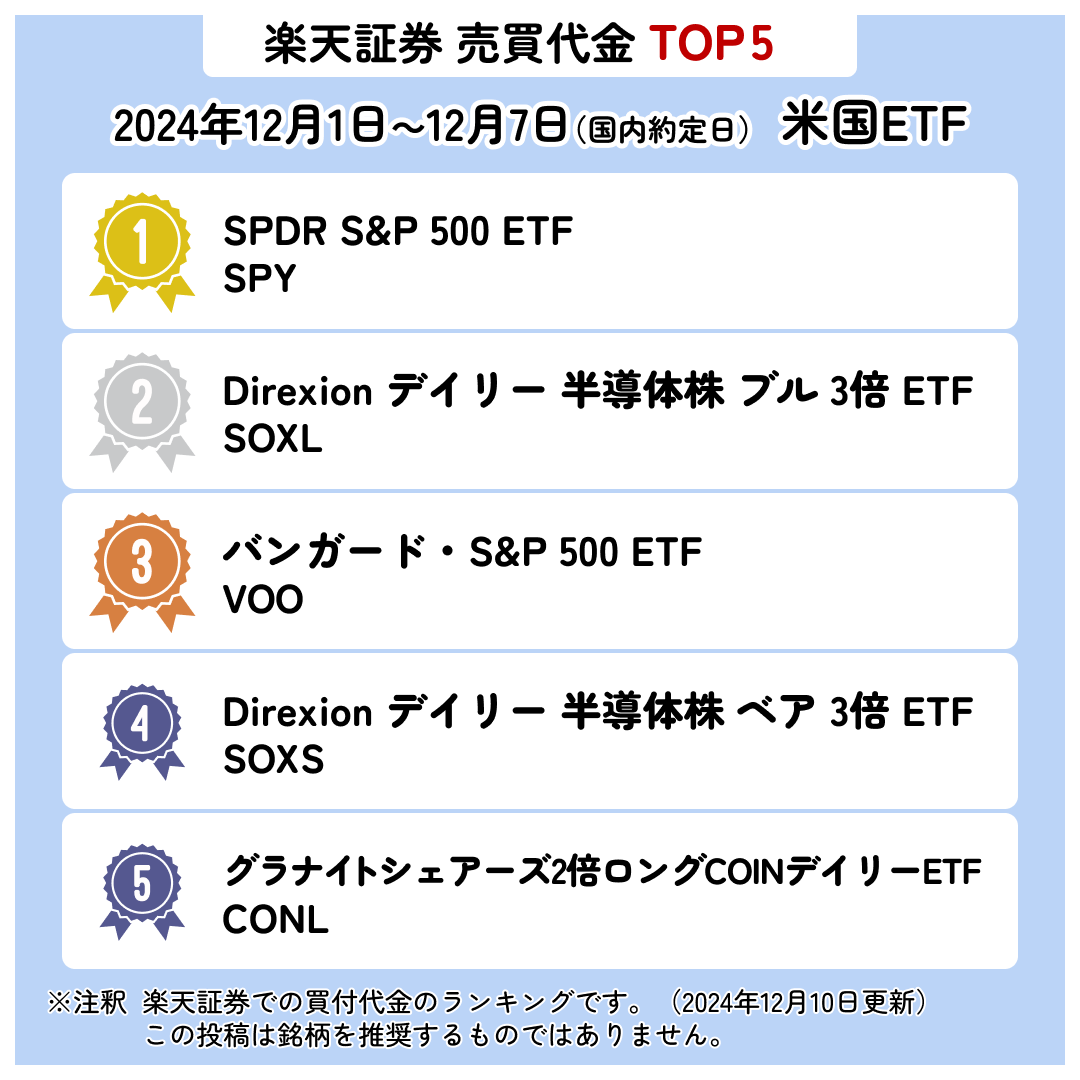 楽天証券 売買代金 TOP5

2024年12月1日～12月7日（国内約定日） 米国ETF

1
SPDR S&P 500 ETF
SPY

2
Direxion デイリー 半導体株 ブル 3倍 ETF
SOXL

3
バンガード・S&P 500 ETF
VOO

4
Direxion デイリー 半導体株 ベア 3倍 ETF
SOXS

5
グラナイトシェアーズ2倍ロングCOINデイリーETF
CONL

※注釈 楽天証券での買付代金のランキングです。（2024年12月10日更新）
この投稿は銘柄を推奨するものではありません。